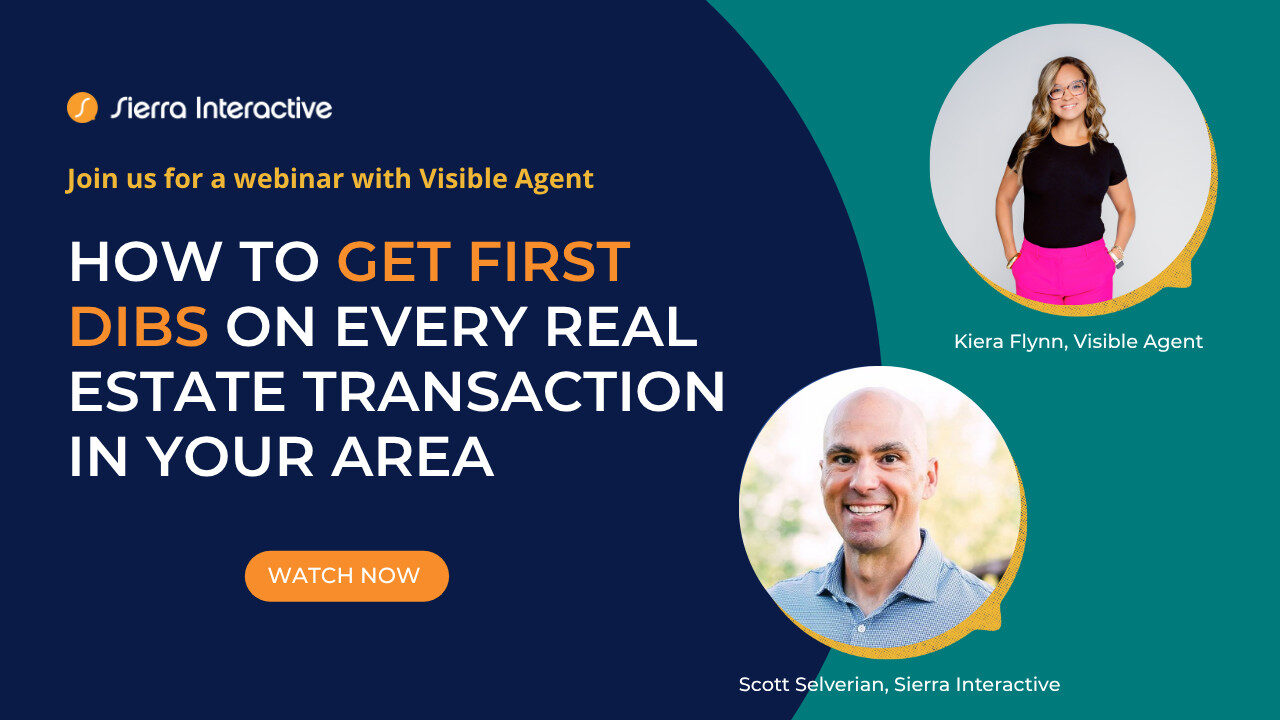 Sierra Interactive

Join us for a webinar with Visible Agent

HOW TO GET FIRST DIBS ON EVERY REAL ESTATE TRANSACTION IN YOUR AREA

WATCH NOW

Kiera Flynn, Visible Agent

Scott Selverian, Sierra Interactive